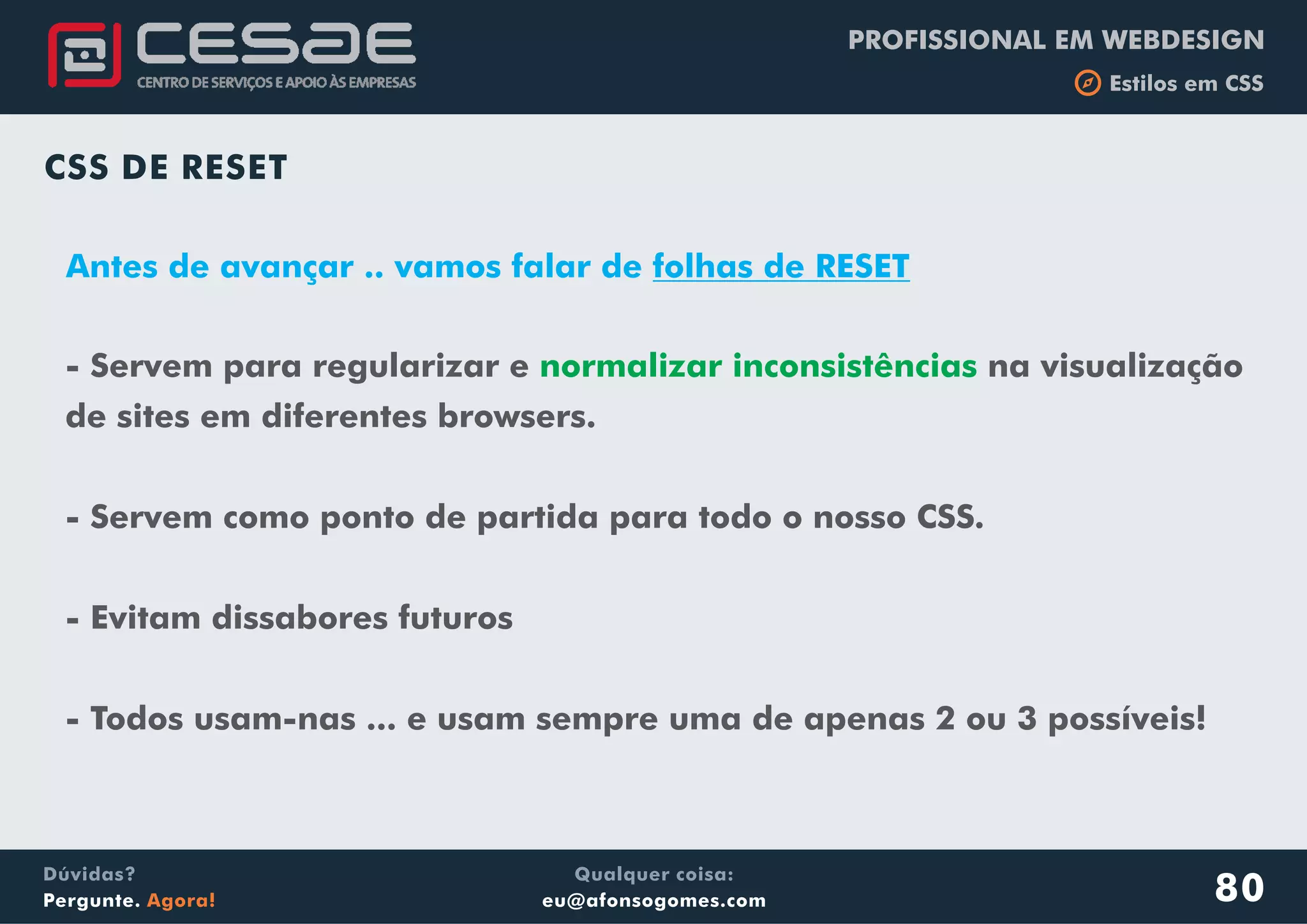 CESAE
CENTRO DE SERVIÇOS E APOIO ÀS EMPRESAS

PROFISSIONAL EM WEBDESIGN
Estilos em CSS

CSS DE RESET

Antes de avançar .. vamos falar de folhas de RESET

- Servem para regularizar e normalizar inconsistências na visualização de sites em diferentes browsers.

- Servem como ponto de partida para todo o nosso CSS.

- Evitam dissabores futuros

- Todos usam-nas ... e usam sempre uma de apenas 2 ou 3 possíveis!

Dúvidas?
Pergunte. Agora!

Qualquer coisa:
eu@afonsogomes.com

80